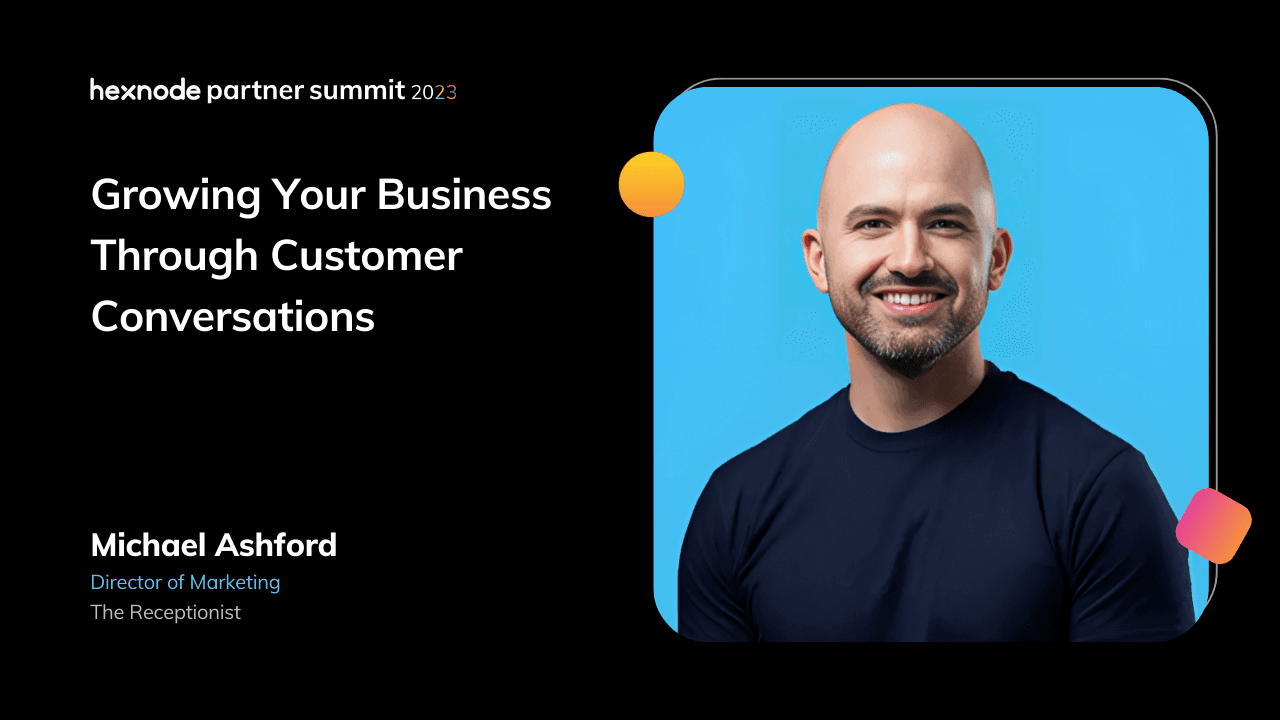 hexnode partner summit 2023

Growing Your Business Through Customer Conversations

Michael Ashford
Director of Marketing
The Receptionist